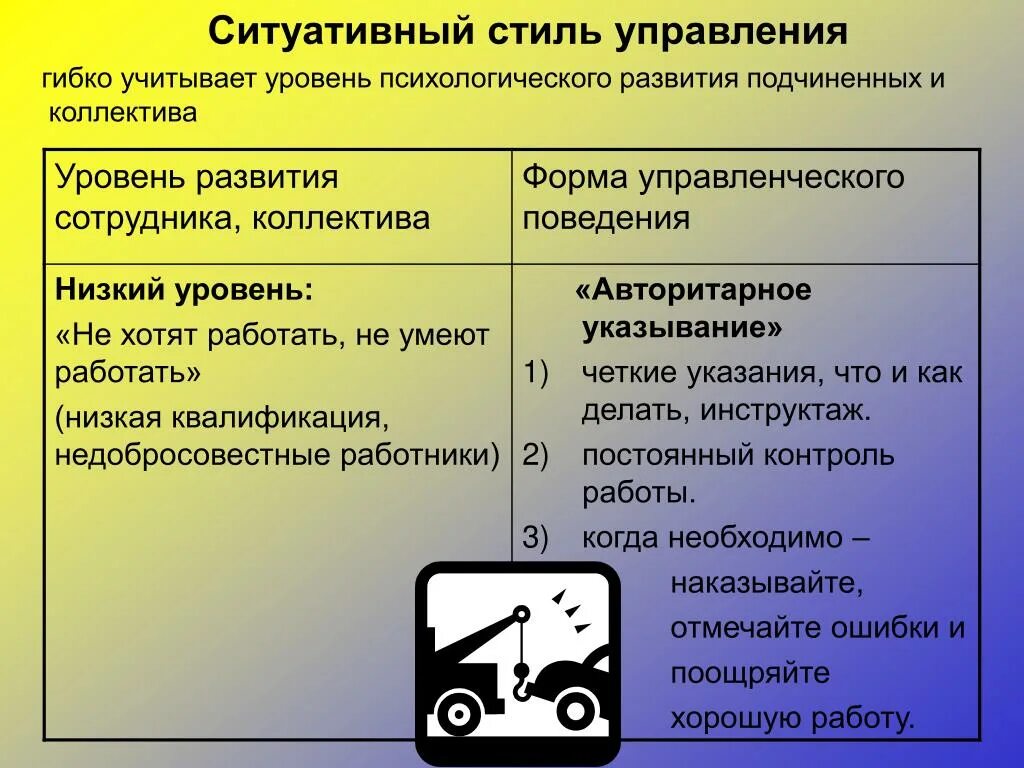 Ситуативный стиль управления

гибко учитывает уровень психологического развития подчиненных и коллектива

| Уровень развития сотрудника, коллектива | Форма управленческого поведения |
|---|---|
| **Низкий уровень:** «Не хотят работать, не умеют работать» (низкая квалификация, недобросовестные работники) | **«Авторитарное указывание»** 1) четкие указания, что и как делать, инструктаж. 2) постоянный контроль работы. 3) когда необходимо – наказывайте, отмечайте ошибки и поощряйте хорошую работу. |